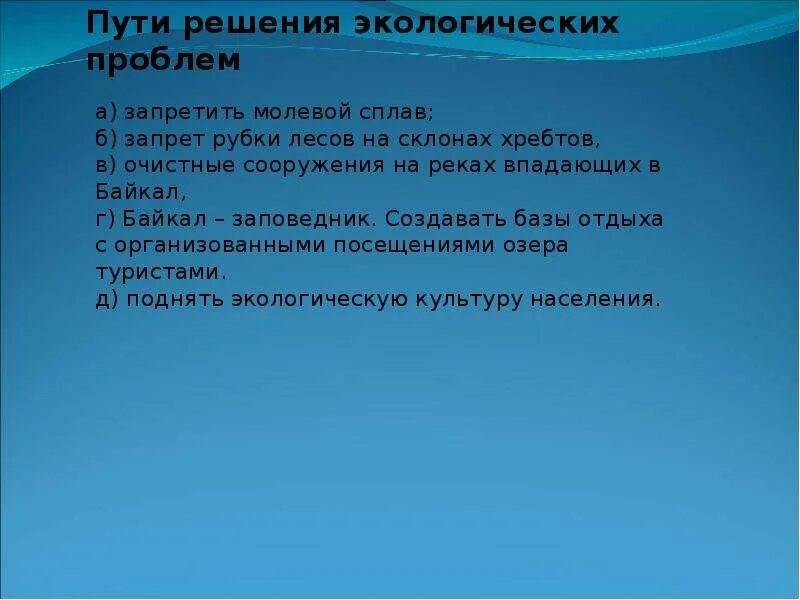 Пути решения экологических проблем

а) запретить молевой сплав;
б) запрет рубки лесов на склонах хребтов,
в) очистные сооружения на реках впадающих в Байкал,
г) Байкал – заповедник. Создавать базы отдыха с организованными посещениями озера туристами.
д) поднять экологическую культуру населения.